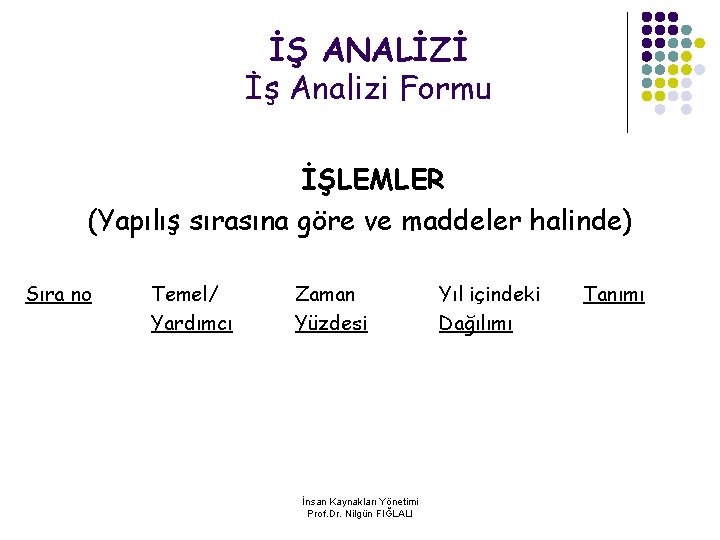 İŞ ANALİZİ
İş Analizi Formu

İŞLEMLER
(Yapılış sırasına göre ve maddeler halinde)

| Sıra no | Temel/ Yardımcı | Zaman Yüzdesi | Yıl içindeki Dağılımı | Tanımı |
|---|---|---|---|---|

İnsan Kaynakları Yönetimi
Prof.Dr. Nilgün FIĞLALI